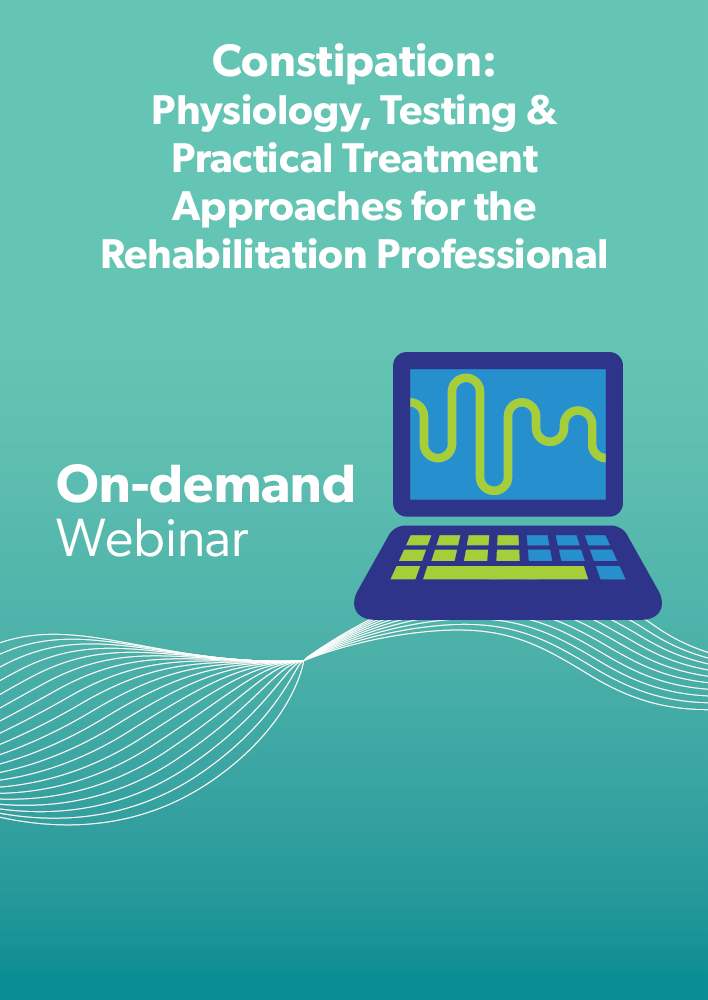 Constipation:
Physiology, Testing & Practical Treatment Approaches for the Rehabilitation Professional

On-demand
Webinar